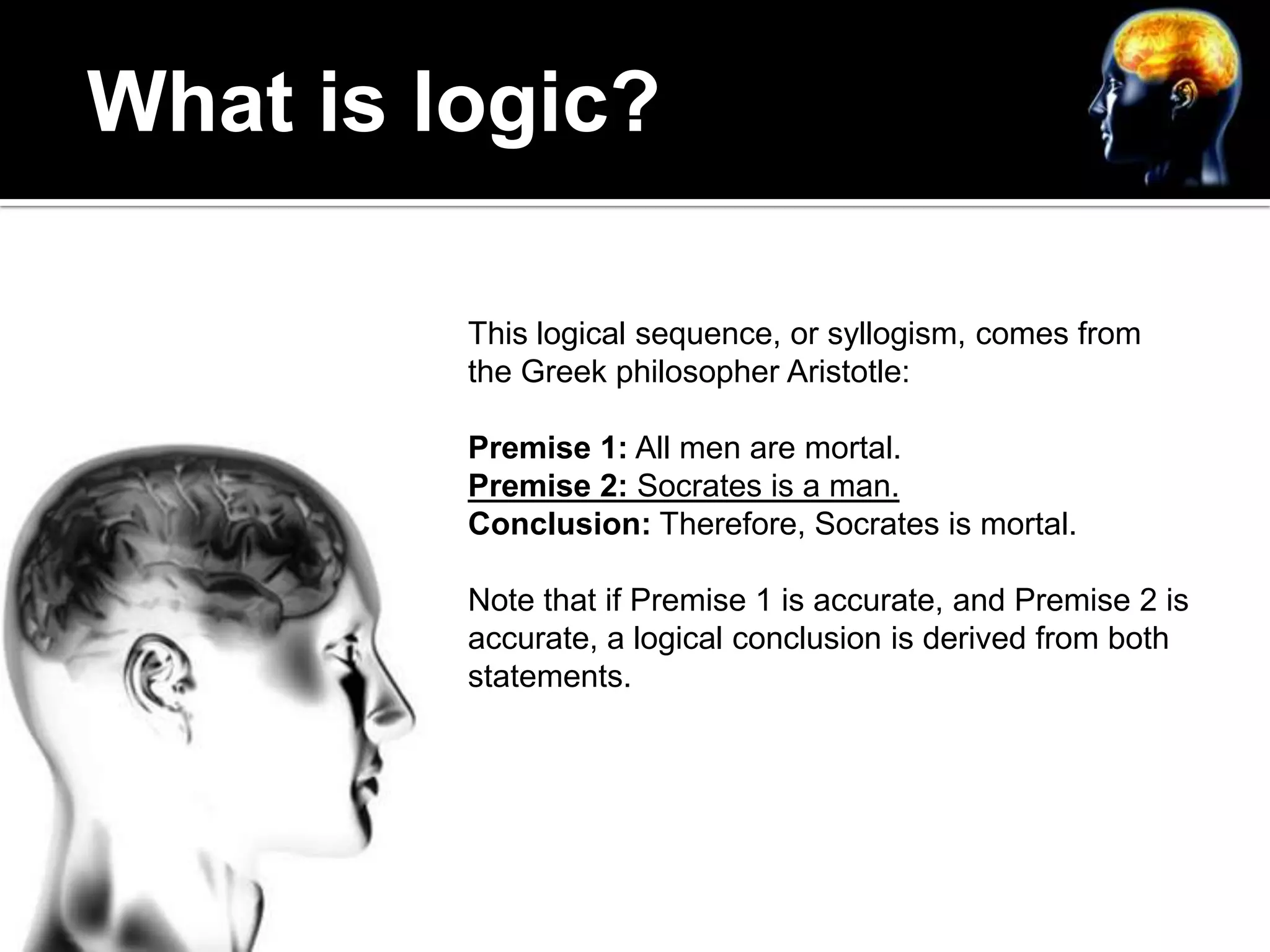 What is logic?

This logical sequence, or syllogism, comes from the Greek philosopher Aristotle:

Premise 1: All men are mortal.
Premise 2: Socrates is a man.
Conclusion: Therefore, Socrates is mortal.

Note that if Premise 1 is accurate, and Premise 2 is accurate, a logical conclusion is derived from both statements.